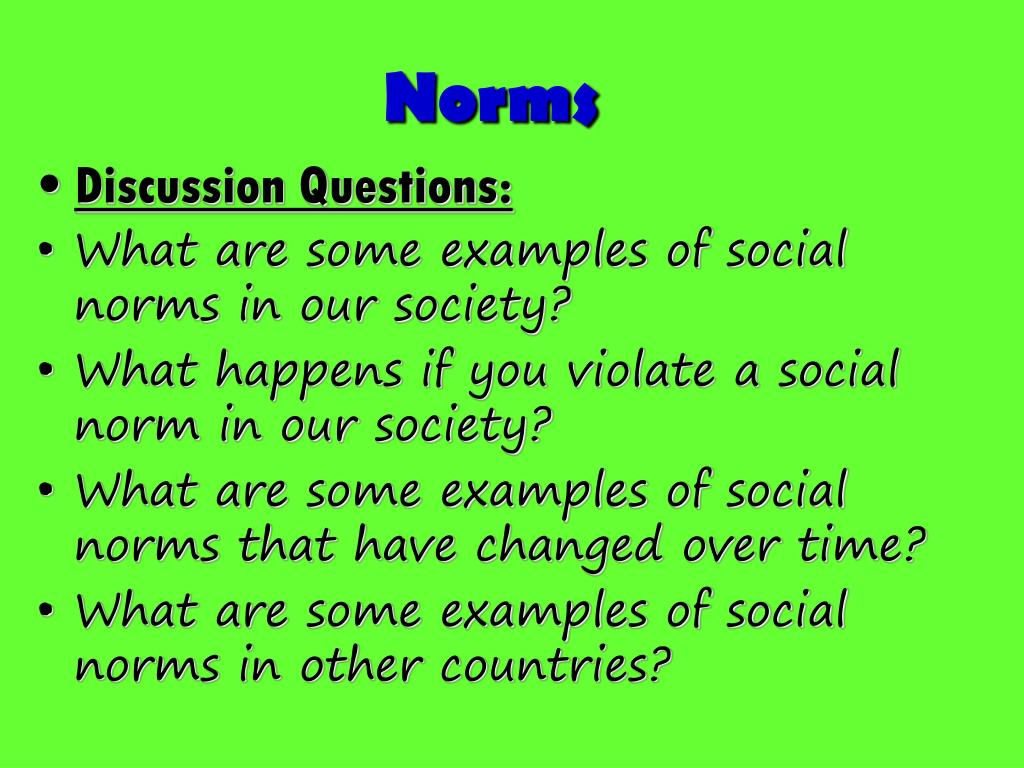 Norms

• Discussion Questions:
• What are some examples of social norms in our society?
• What happens if you violate a social norm in our society?
• What are some examples of social norms that have changed over time?
• What are some examples of social norms in other countries?